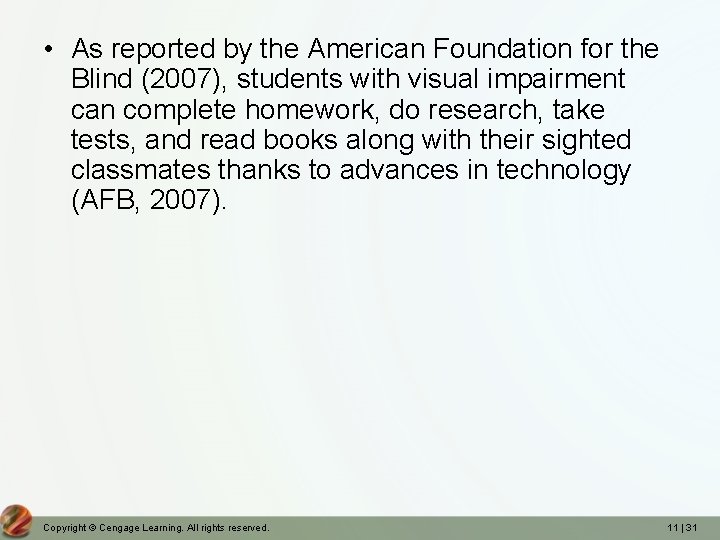 • As reported by the American Foundation for the Blind (2007), students with visual impairment can complete homework, do research, take tests, and read books along with their sighted classmates thanks to advances in technology (AFB, 2007).

Copyright © Cengage Learning. All rights reserved.

11 | 31